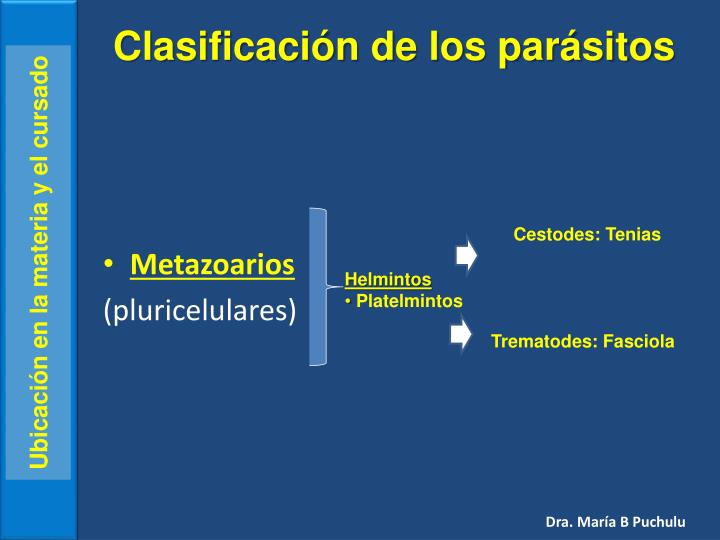 Ubicación en la materia y el cursado

Clasificación de los parásitos

• Metazoarios
(pluricelulares)

Helmintos
• Platelmintos

Cestodes: Tenias

Trematodes: Fasciola

Dra. María B Puchulu